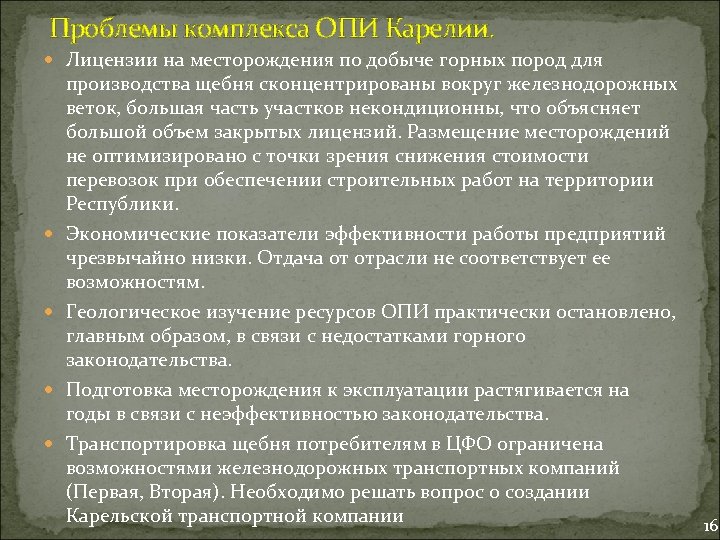 Проблемы комплекса ОПИ Карелии.

Лицензии на месторождения по добыче горных пород для производства щебня сконцентрированы вокруг железнодорожных веток, большая часть участков некондиционны, что объясняет большой объем закрытых лицензий. Размещение месторождений не оптимизировано с точки зрения снижения стоимости перевозок при обеспечении строительных работ на территории Республики.

Экономические показатели эффективности работы предприятий чрезвычайно низки. Отдача от отрасли не соответствует ее возможностям.

Геологическое изучение ресурсов ОПИ практически остановлено, главным образом, в связи с недостатками горного законодательства.

Подготовка месторождения к эксплуатации растягивается на годы в связи с неэффективностью законодательства.

Транспортировка щебня потребителям в ЦФО ограничена возможностями железнодорожных транспортных компаний (Первая, Вторая). Необходимо решать вопрос о создании Карельской транспортной компании

16